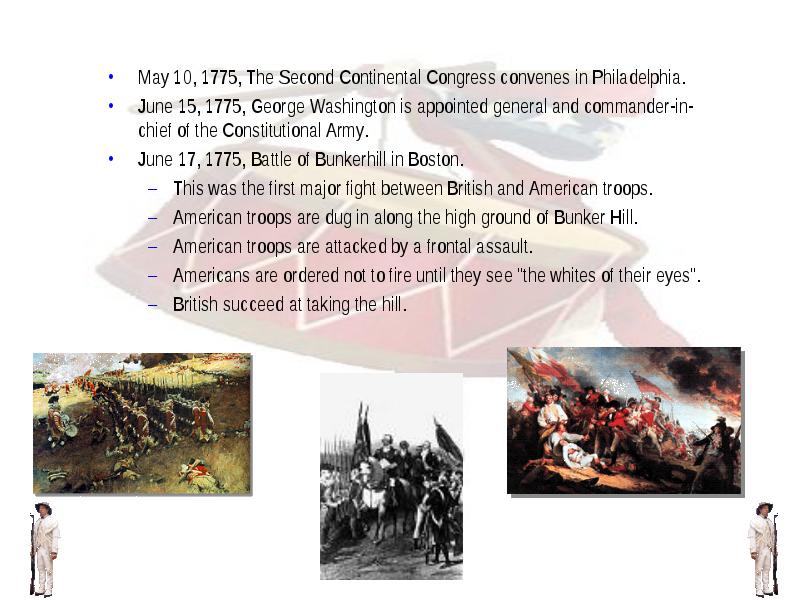 • May 10, 1775, The Second Continental Congress convenes in Philadelphia.
• June 15, 1775, George Washington is appointed general and commander-in-chief of the Constitutional Army.
• June 17, 1775, Battle of Bunkerhill in Boston.
– This was the first major fight between British and American troops.
– American troops are dug in along the high ground of Bunker Hill.
– American troops are attacked by a frontal assault.
– Americans are ordered not to fire until they see "the whites of their eyes".
– British succeed at taking the hill.